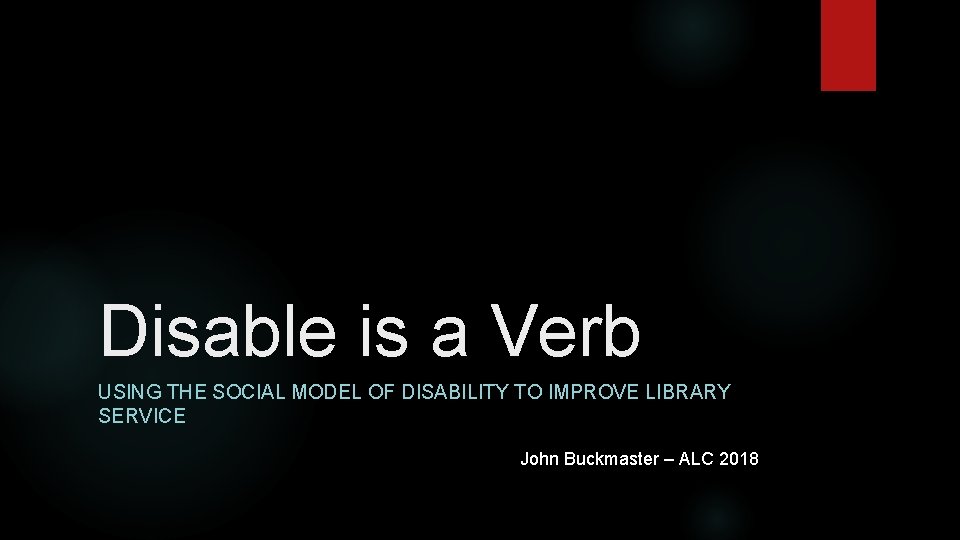 Disable is a Verb

USING THE SOCIAL MODEL OF DISABILITY TO IMPROVE LIBRARY SERVICE

John Buckmaster – ALC 2018